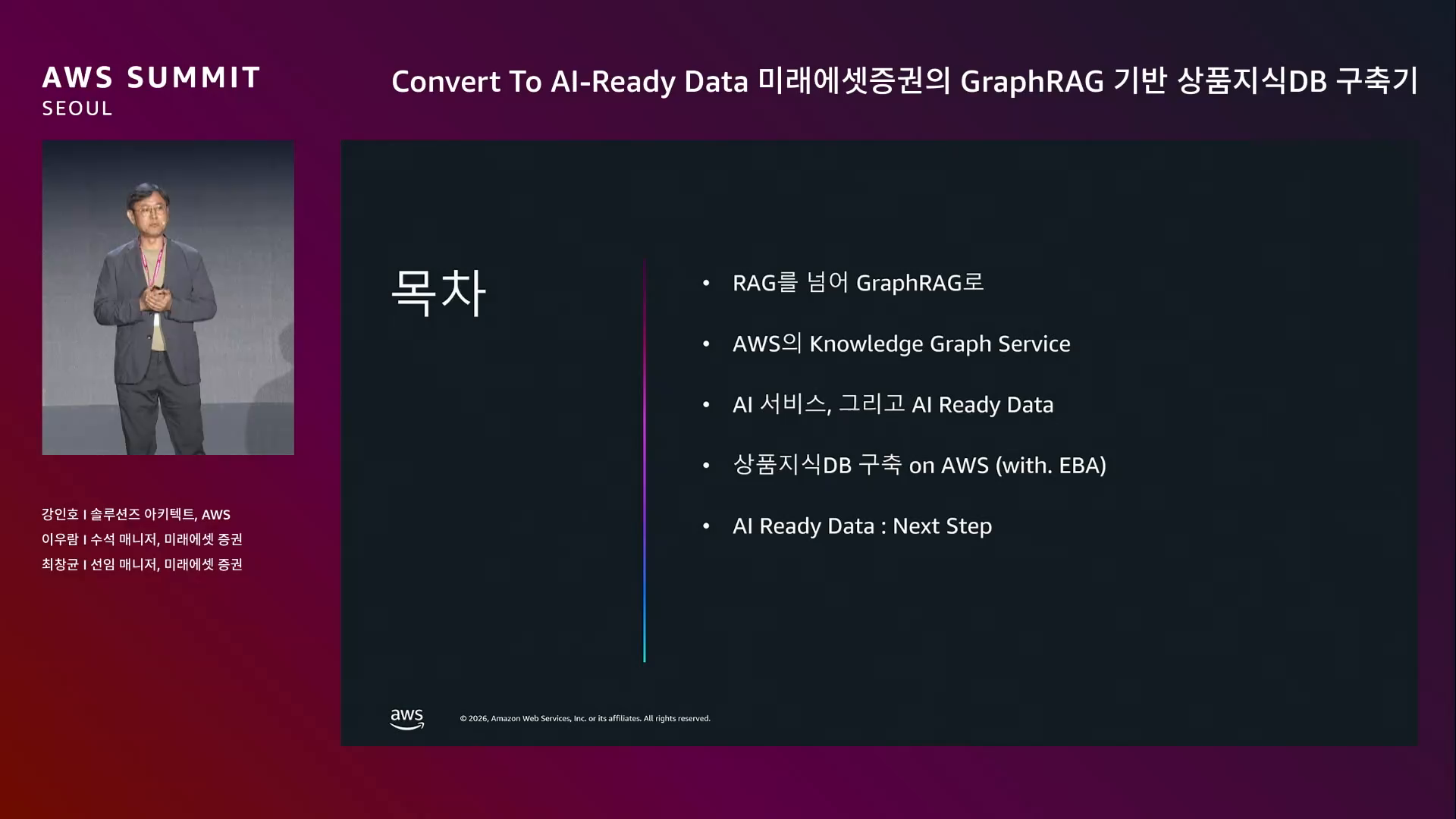 AWS SUMMIT
SEOUL

Convert To AI-Ready Data 미래에셋증권의 GraphRAG 기반 상품지식DB 구축기

강인호 I 솔루션즈 아키텍트, AWS
이우람 I 수석 매니저, 미래에셋 증권
최창균 I 선임 매니저, 미래에셋 증권

목차

• RAG를 넘어 GraphRAG로
• AWS의 Knowledge Graph Service
• AI 서비스, 그리고 AI Ready Data
• 상품지식DB 구축 on AWS (with. EBA)
• AI Ready Data : Next Step

aws

© 2026, Amazon Web Services, Inc. or its affiliates. All rights reserved.